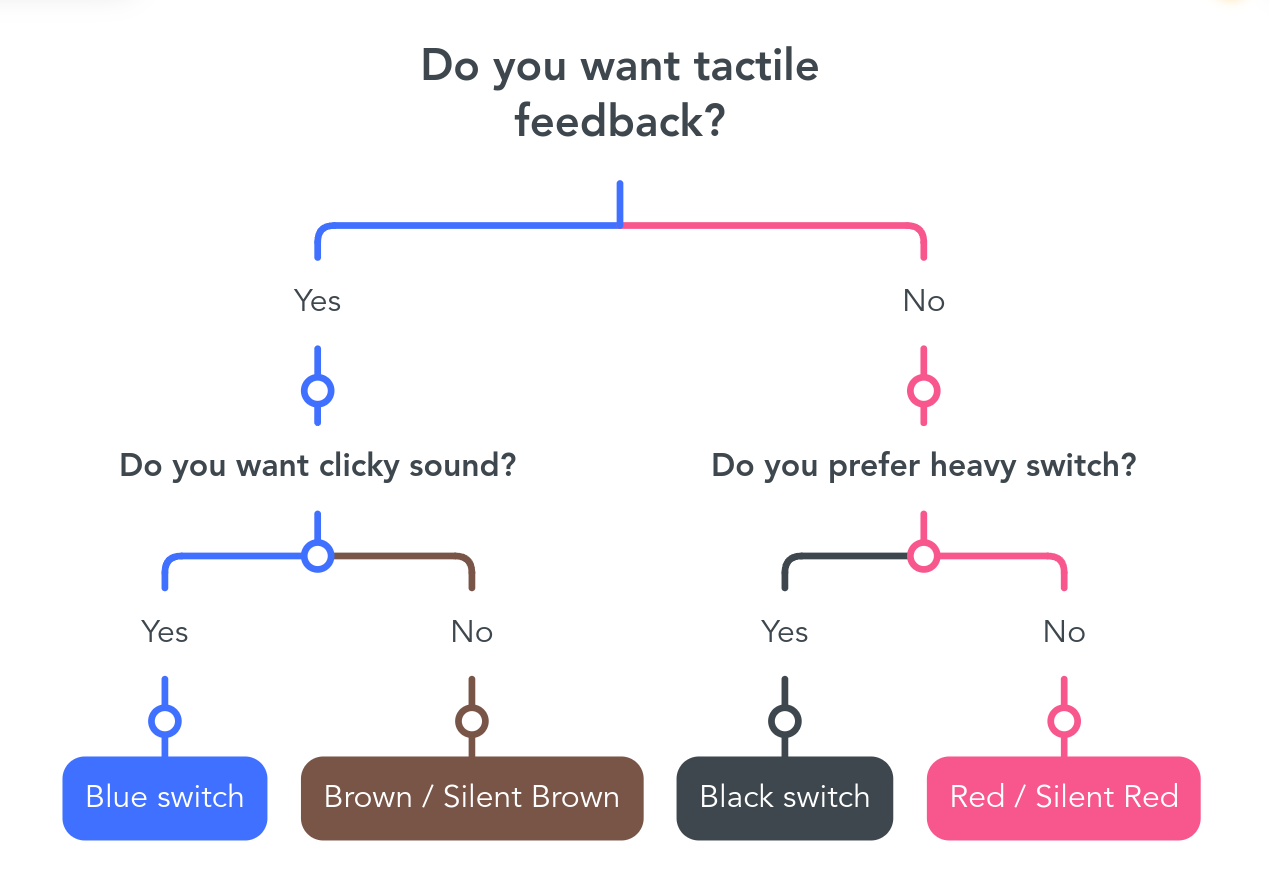 Do you want tactile feedback?

Yes

No

Do you want clicky sound?

Do you prefer heavy switch?

Yes

No

Yes

No

Blue switch

Brown / Silent Brown

Black switch

Red / Silent Red